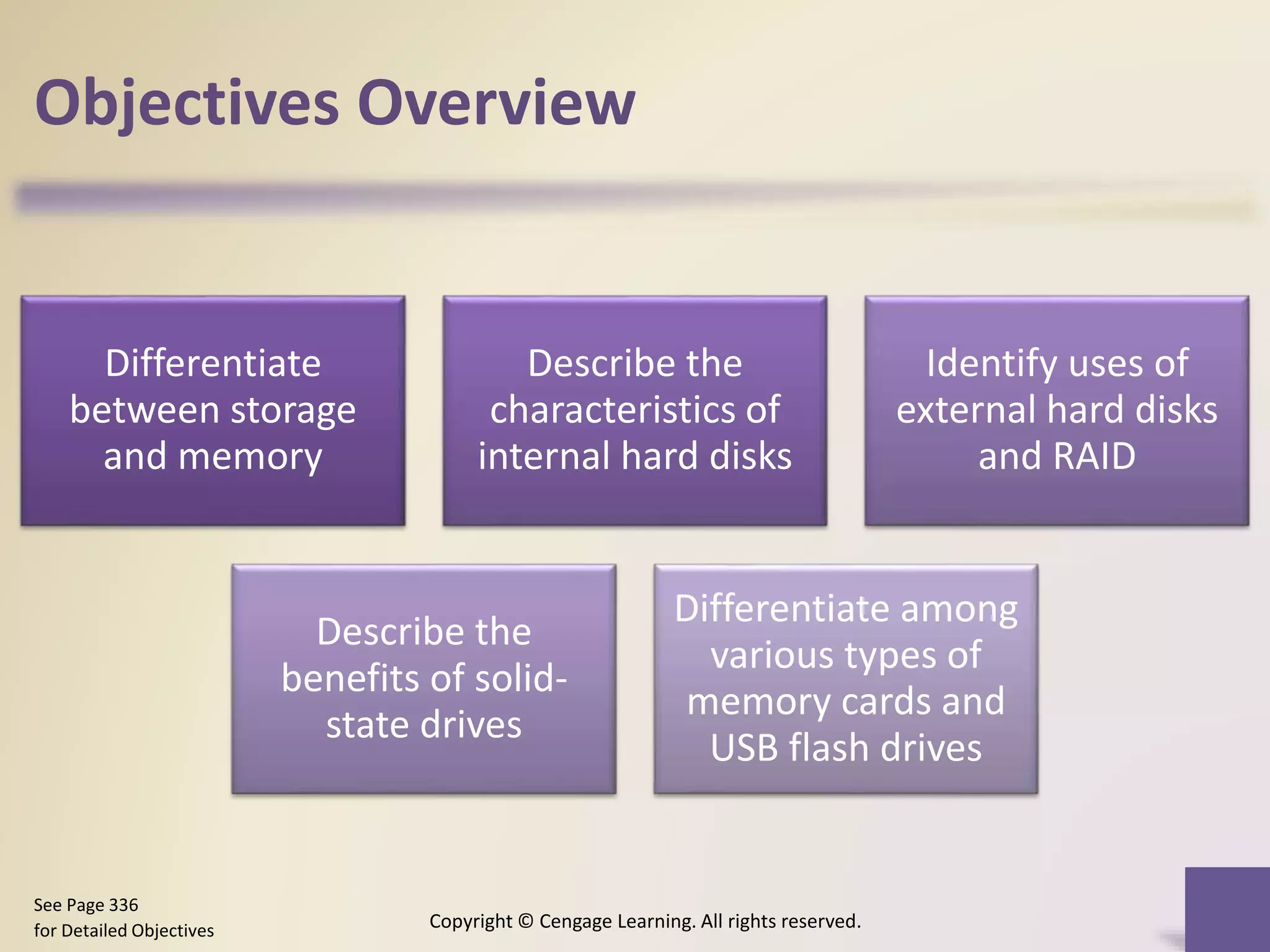 Objectives Overview

Differentiate between storage and memory

Describe the characteristics of internal hard disks

Identify uses of external hard disks and RAID

Describe the benefits of solid-state drives

Differentiate among various types of memory cards and USB flash drives

See Page 336
for Detailed Objectives

Copyright © Cengage Learning. All rights reserved.